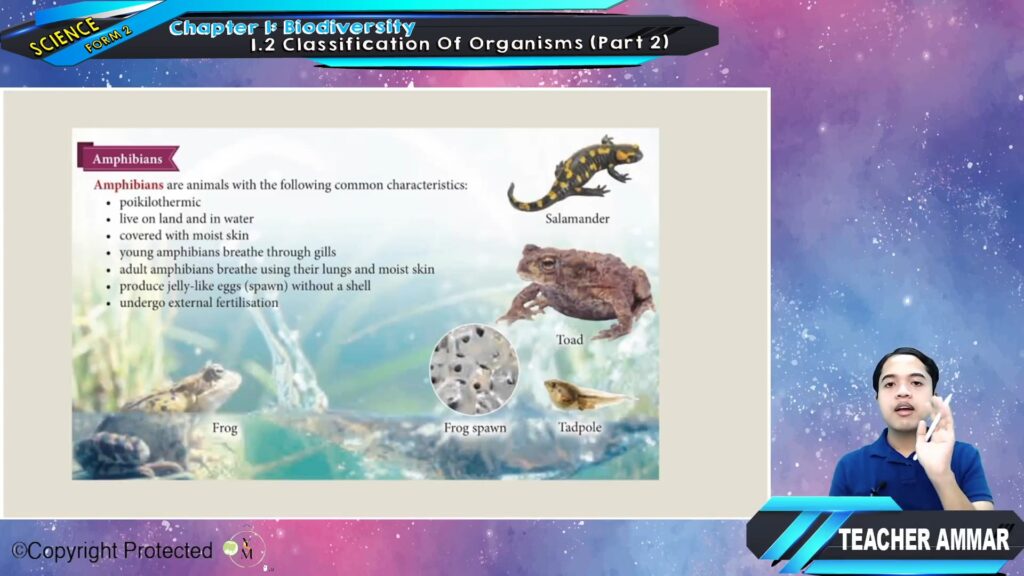 SCIENCE FORM 2

Chapter 1: Biodiversity
1.2 Classification Of Organisms (Part 2)

Amphibians

Amphibians are animals with the following common characteristics:
• poikilothermic
• live on land and in water
• covered with moist skin
• young amphibians breathe through gills
• adult amphibians breathe using their lungs and moist skin
• produce jelly-like eggs (spawn) without a shell
• undergo external fertilisation

Salamander

Toad

Frog

Frog spawn

Tadpole

©Copyright Protected

TEACHER AMMAR